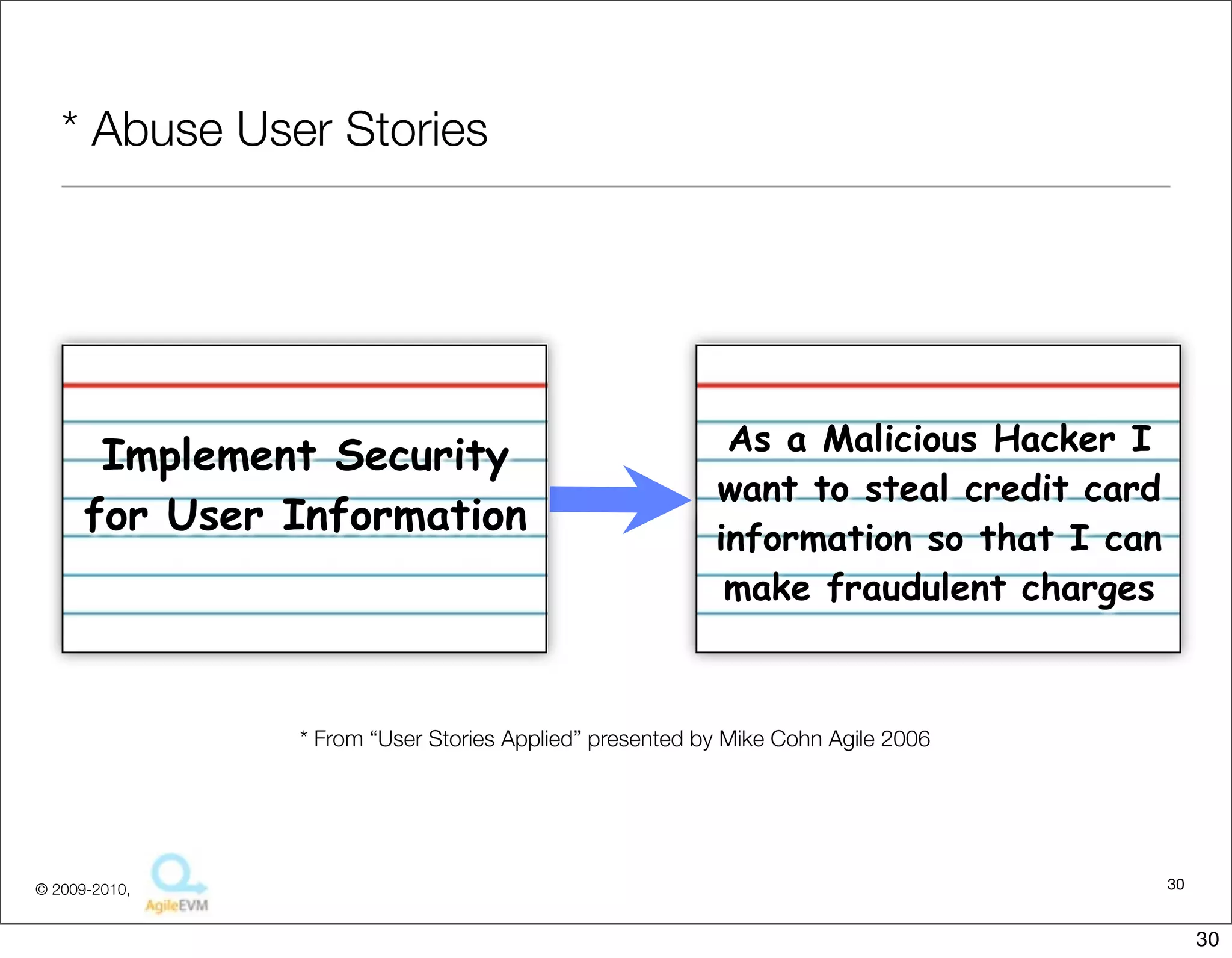 * Abuse User Stories

Implement Security for User Information

As a Malicious Hacker I want to steal credit card information so that I can make fraudulent charges

* From “User Stories Applied” presented by Mike Cohn Agile 2006

© 2009-2010, AgileEVM

30

30